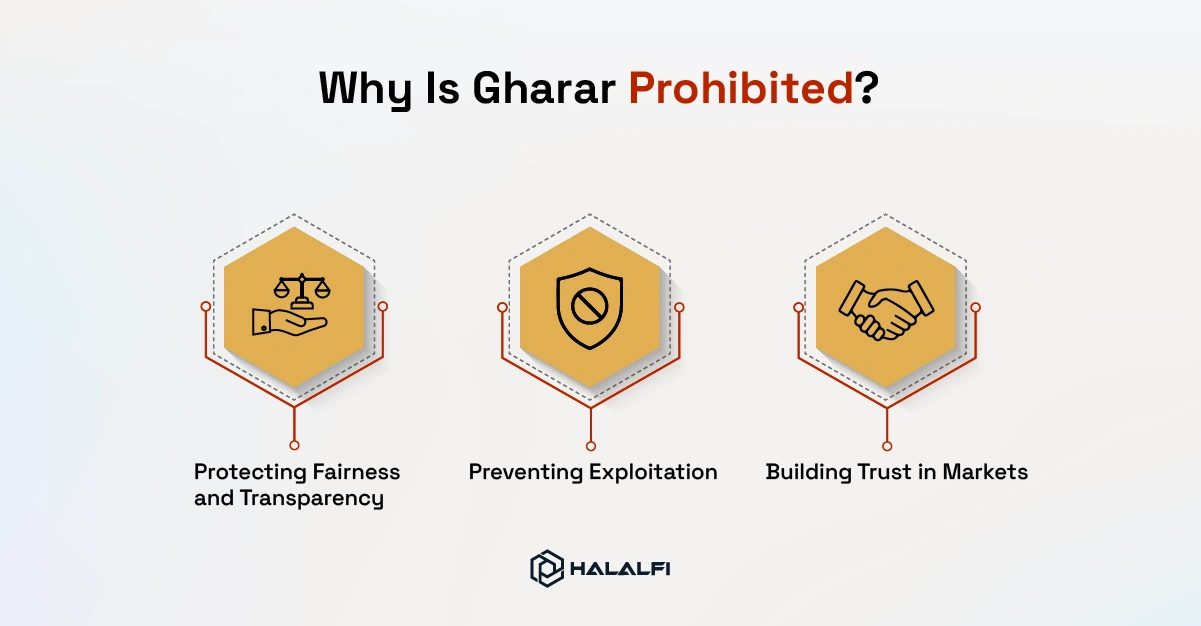 Why Is Gharar Prohibited?

Protecting Fairness and Transparency

Preventing Exploitation

Building Trust in Markets

HALALFI